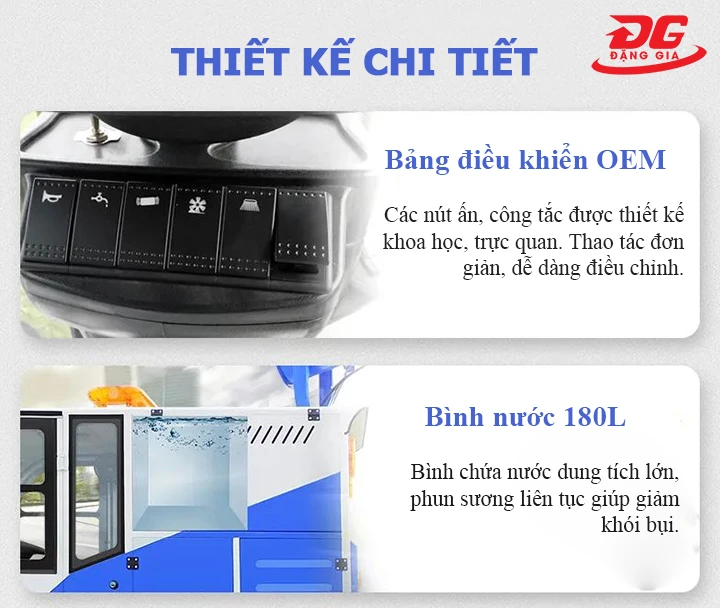 THIẾT KẾ CHI TIẾT

ĐG
ĐẶNG GIA

Bảng điều khiển OEM

Các nút ấn, công tắc được thiết kế khoa học, trực quan. Thao tác đơn giản, dễ dàng điều chỉnh.

Bình nước 180L

Bình chứa nước dung tích lớn, phun sương liên tục giúp giảm khói bụi.